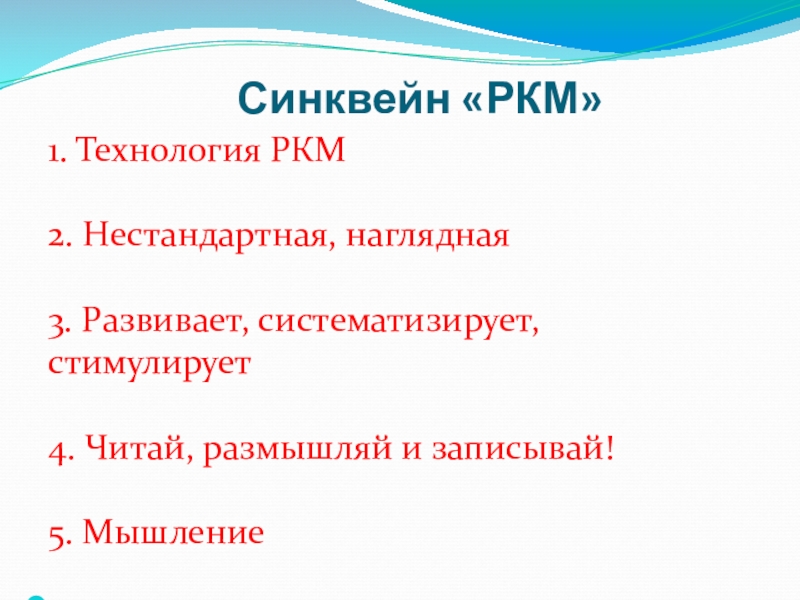 Синквейн «РКМ»

1. Технология РКМ

2. Нестандартная, наглядная

3. Развивает, систематизирует, стимулирует

4. Читай, размышляй и записывай!

5. Мышление